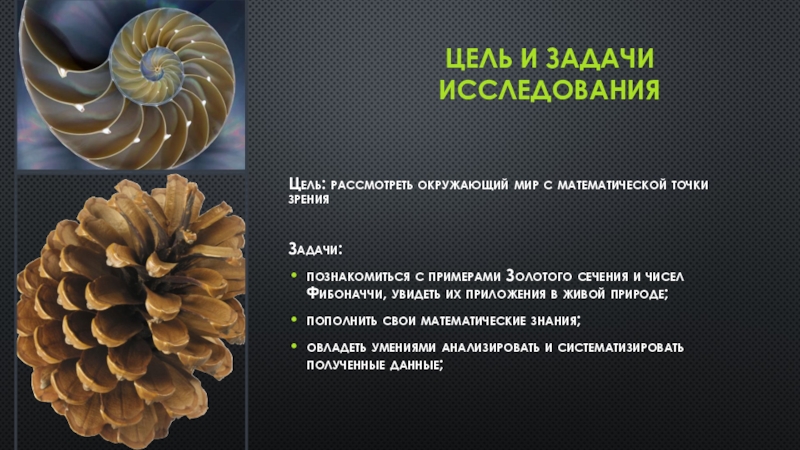 ЦЕЛЬ И ЗАДАЧИ ИССЛЕДОВАНИЯ

Цель: рассмотреть окружающий мир с математической точки зрения

Задачи:

• познакомиться с примерами Золотого сечения и чисел Фибоначчи, увидеть их приложения в живой природе;

• пополнить свои математические знания;

• овладеть умениями анализировать и систематизировать полученные данные;